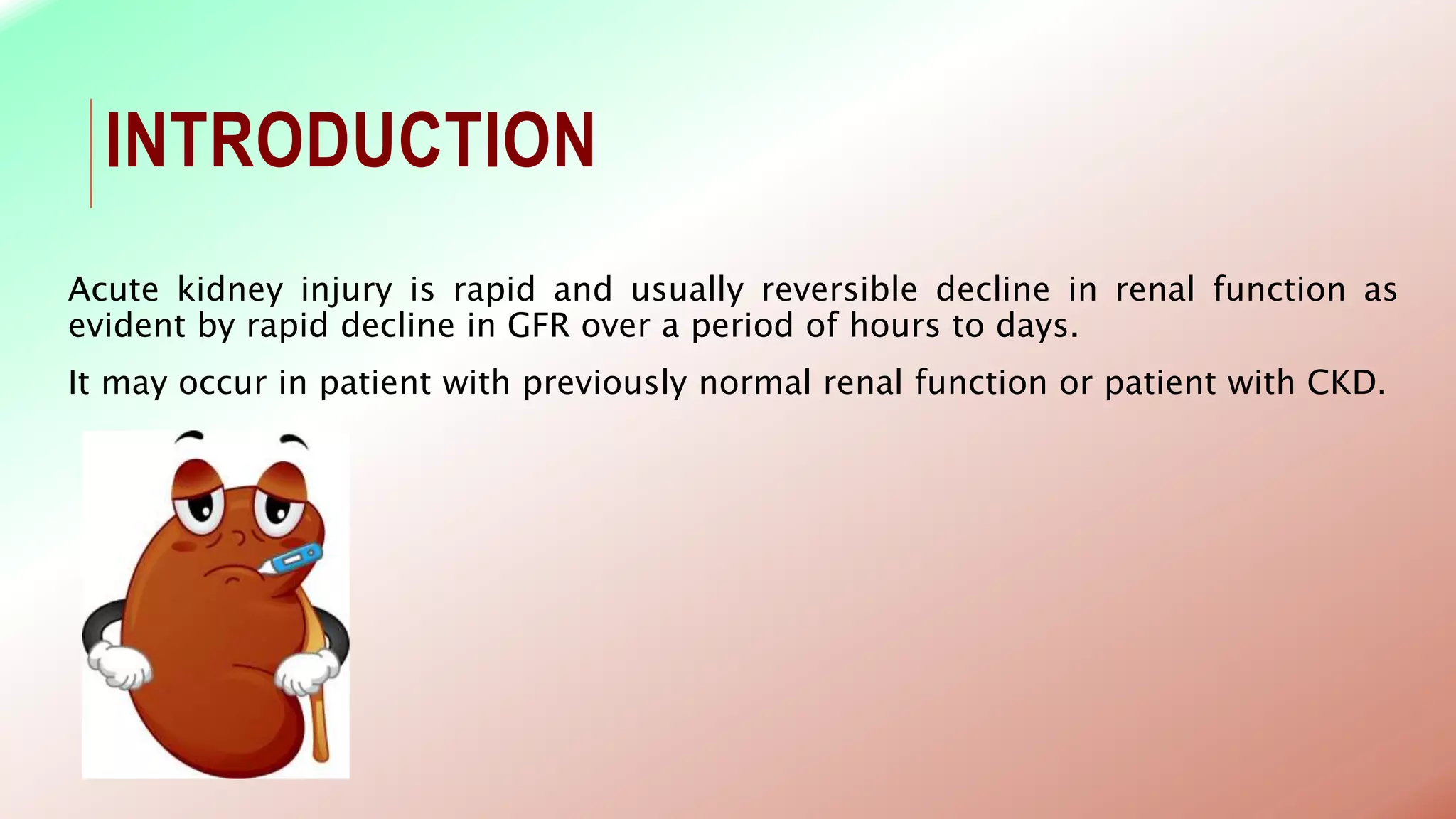 INTRODUCTION

Acute kidney injury is rapid and usually reversible decline in renal function as evident by rapid decline in GFR over a period of hours to days.

It may occur in patient with previously normal renal function or patient with CKD.